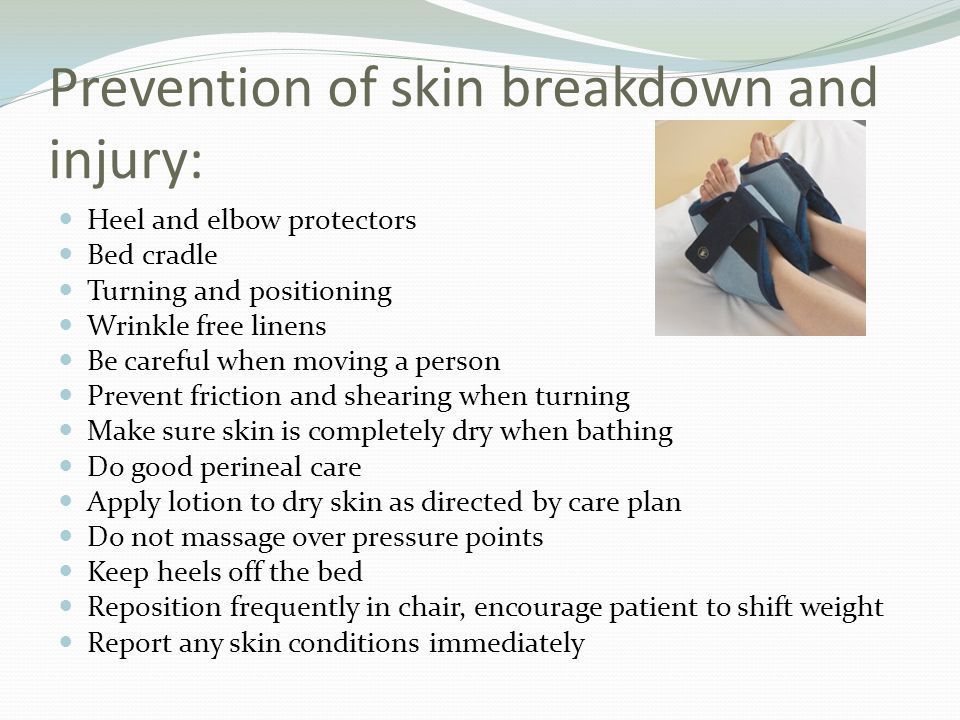 Prevention of skin breakdown and injury:

- Heel and elbow protectors
- Bed cradle
- Turning and positioning
- Wrinkle free linens
- Be careful when moving a person
- Prevent friction and shearing when turning
- Make sure skin is completely dry when bathing
- Do good perineal care
- Apply lotion to dry skin as directed by care plan
- Do not massage over pressure points
- Keep heels off the bed
- Reposition frequently in chair, encourage patient to shift weight
- Report any skin conditions immediately